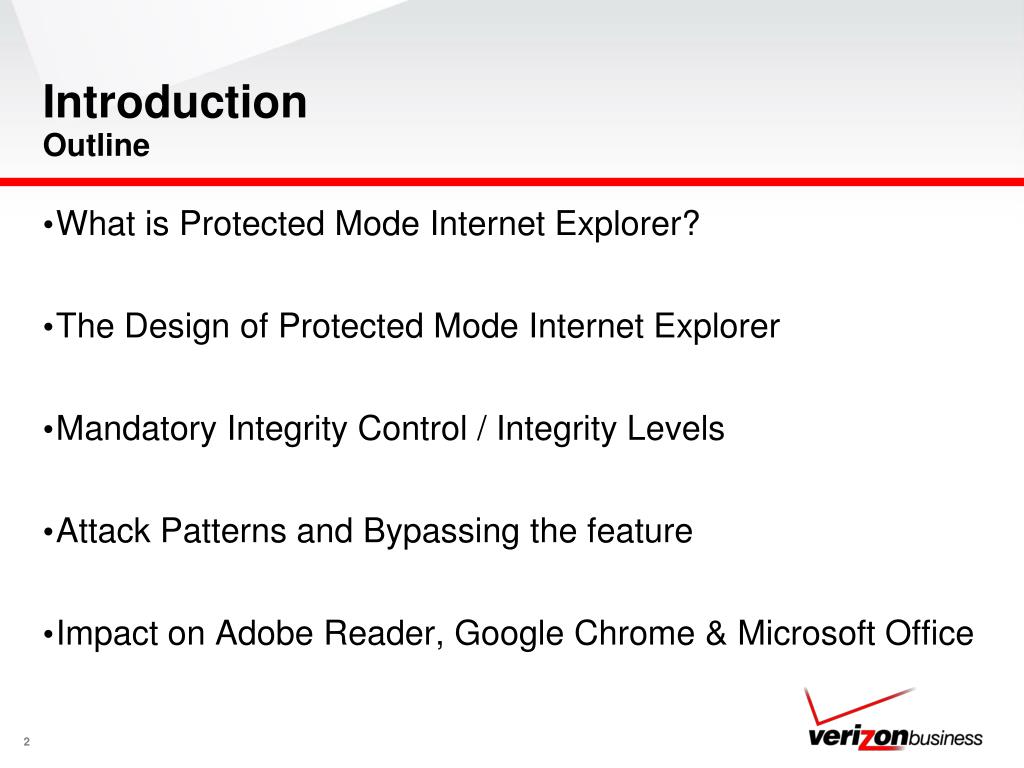 Introduction
Outline

•What is Protected Mode Internet Explorer?

•The Design of Protected Mode Internet Explorer

•Mandatory Integrity Control / Integrity Levels

•Attack Patterns and Bypassing the feature

•Impact on Adobe Reader, Google Chrome & Microsoft Office

2

verizonbusiness